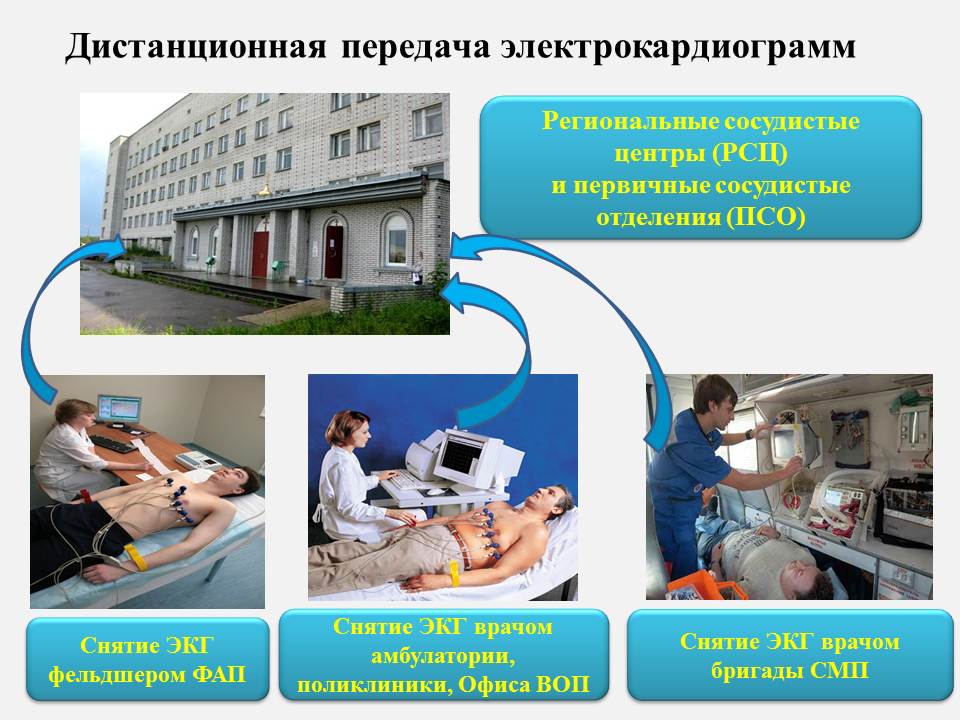 Дистанционная передача электрокардиограмм

Региональные сосудистые центры (РСЦ) и первичные сосудистые отделения (ПСО)

Снятие ЭКГ фельдшером ФАП

Снятие ЭКГ врачом амбулатории, поликлиники, Офиса ВОП

Снятие ЭКГ врачом бригады СМП